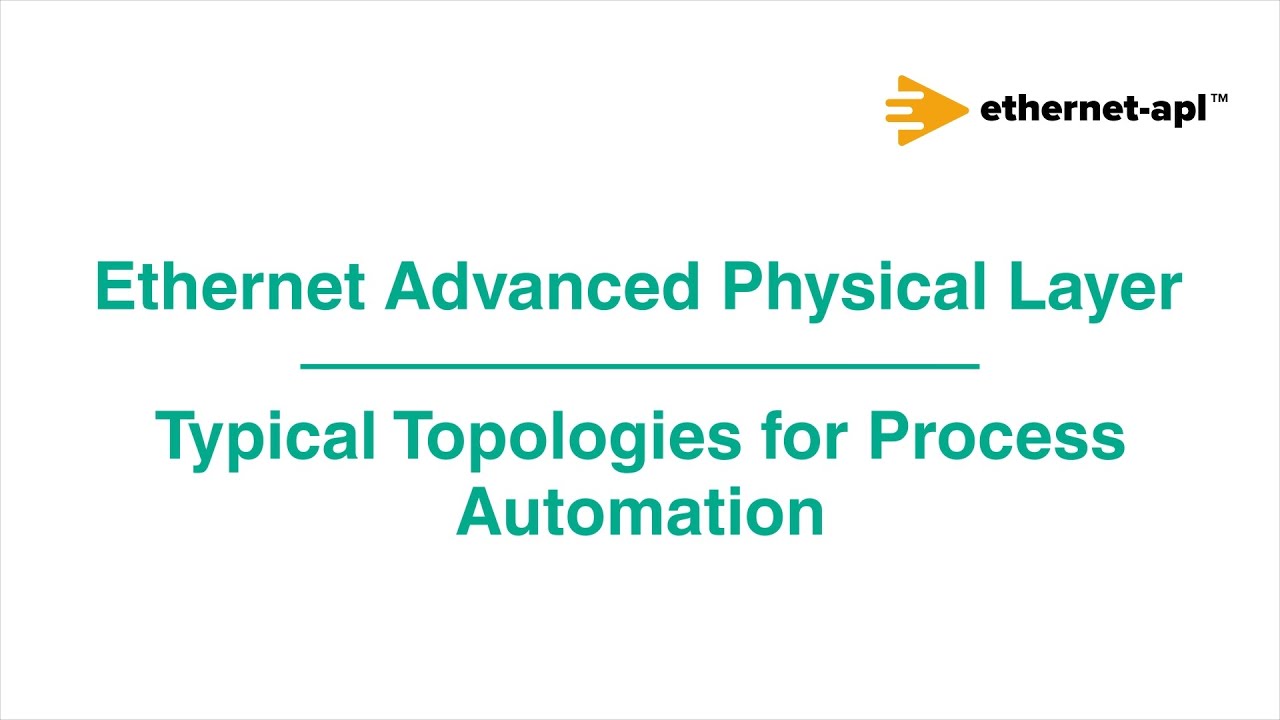 ethernet-apl™

Ethernet Advanced Physical Layer

Typical Topologies for Process Automation